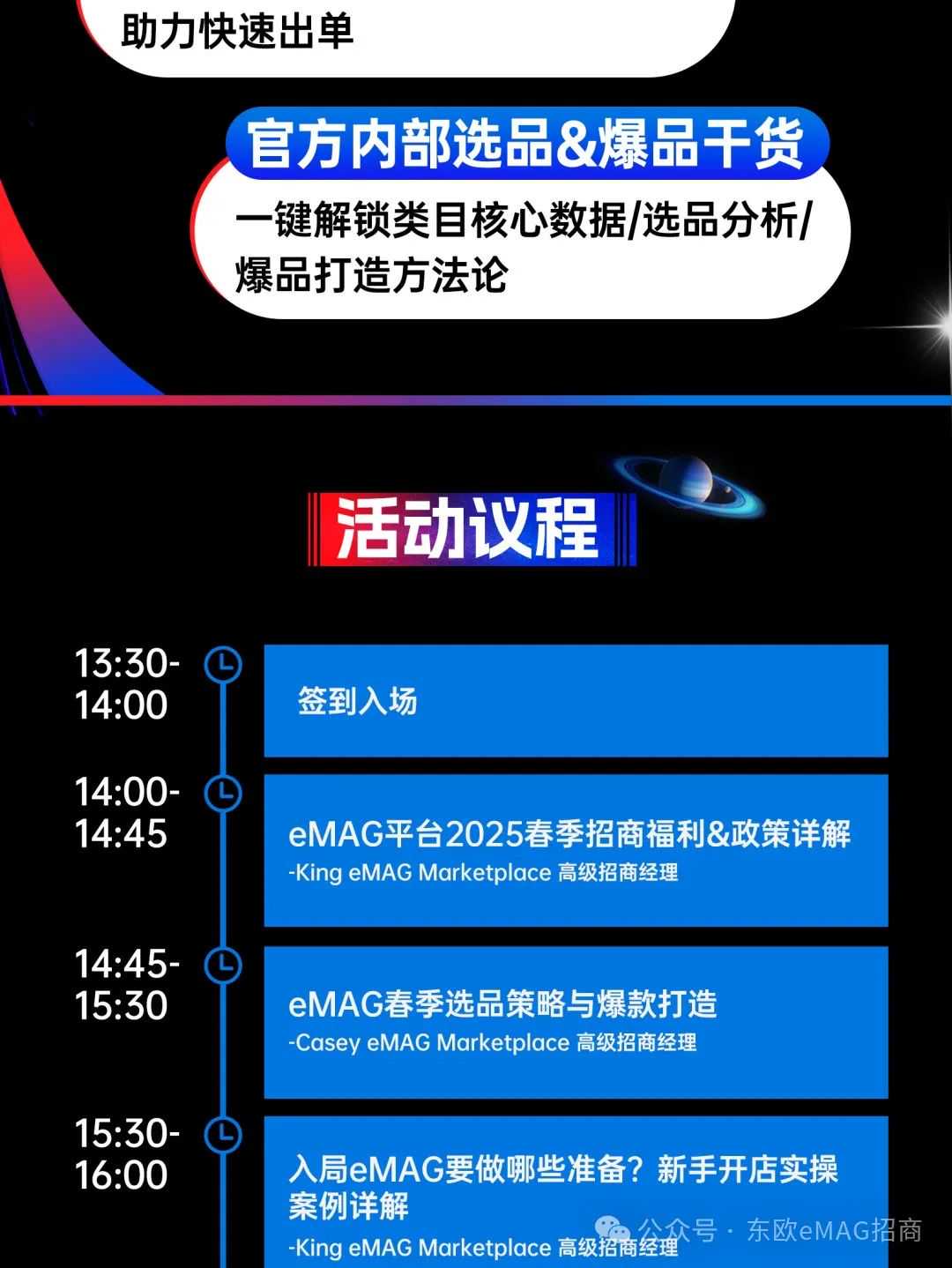 助力快速出单

官方内部选品&爆品干货

一键解锁类目核心数据/选品分析/爆品打造方法论

活动议程

13:30-14:00

签到入场

14:00-14:45

eMAG平台2025春季招商福利&政策详解

-King eMAG Marketplace 高级招商经理

14:45-15:30

eMAG春季选品策略与爆款打造

-Casey eMAG Marketplace 高级招商经理

15:30-16:00

入局eMAG要做哪些准备？新手开店实操案例详解

-King eMAG Marketplace 高级招商经理

公众号 · 东欧eMAG招商